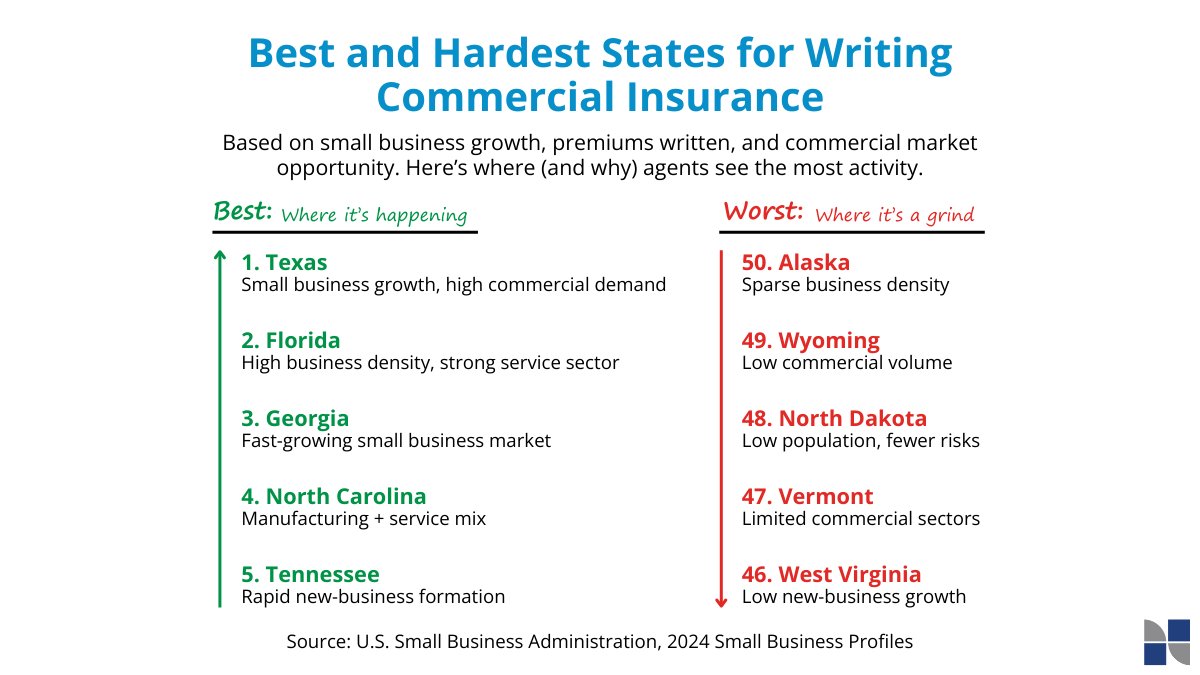 Best and Hardest States for Writing Commercial Insurance

Based on small business growth, premiums written, and commercial market opportunity. Here's where (and why) agents see the most activity.

Best: Where it's happening

1. Texas
Small business growth, high commercial demand

2. Florida
High business density, strong service sector

3. Georgia
Fast-growing small business market

4. North Carolina
Manufacturing + service mix

5. Tennessee
Rapid new-business formation

Worst: Where it's a grind

50. Alaska
Sparse business density

49. Wyoming
Low commercial volume

48. North Dakota
Low population, fewer risks

47. Vermont
Limited commercial sectors

46. West Virginia
Low new-business growth

Source: U.S. Small Business Administration, 2024 Small Business Profiles